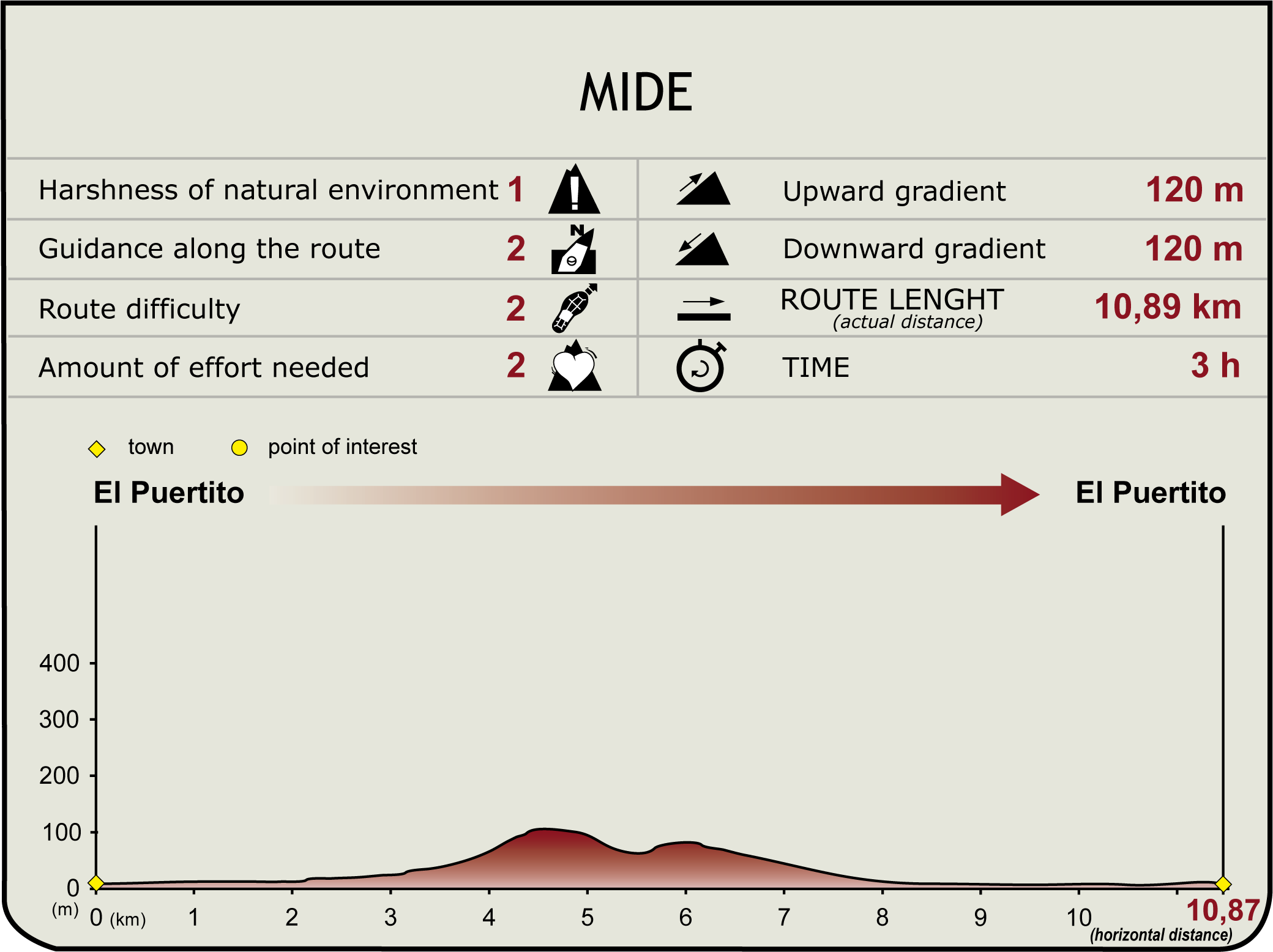 MIDE

| Harshness of natural environment | 1 | Upward gradient | 120 m |
|---|---|---|---|
| Guidance along the route | 2 | Downward gradient | 120 m |
| Route difficulty | 2 | ROUTE LENGHT (actual distance) | 10,89 km |
| Amount of effort needed | 2 | TIME | 3 h |

town point of interest

El Puertito El Puertito

400
300
200
100
0
(m) 0 (km) 1 2 3 4 5 6 7 8 9 10 10,87
(horizontal distance)